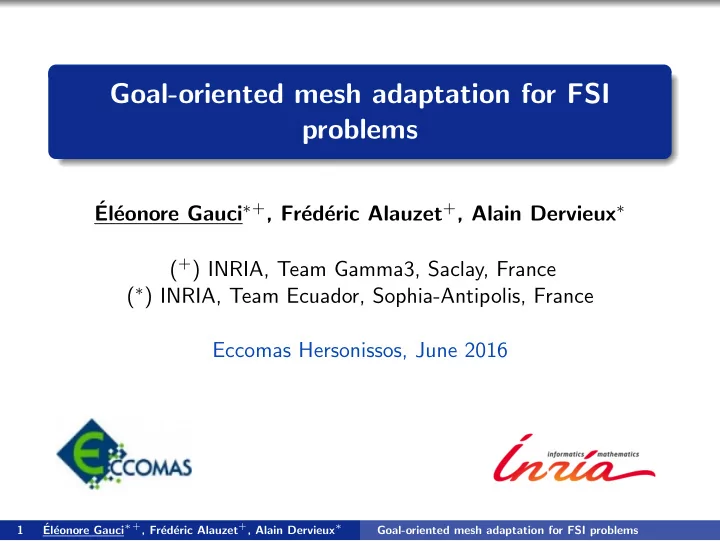 Goal-oriented mesh adaptation for FSI problems

Éléonore Gauci$^{*+}$, Frédéric Alauzet$^{+}$, Alain Dervieux$^{*}$

($^{+}$) INRIA, Team Gamma3, Saclay, France
($^{*}$) INRIA, Team Ecuador, Sophia-Antipolis, France

Eccomas Hersonissos, June 2016

ECCOMAS

informatics mathematics
Inria

1 Éléonore Gauci$^{*+}$, Frédéric Alauzet$^{+}$, Alain Dervieux$^{*}$ Goal-oriented mesh adaptation for FSI problems